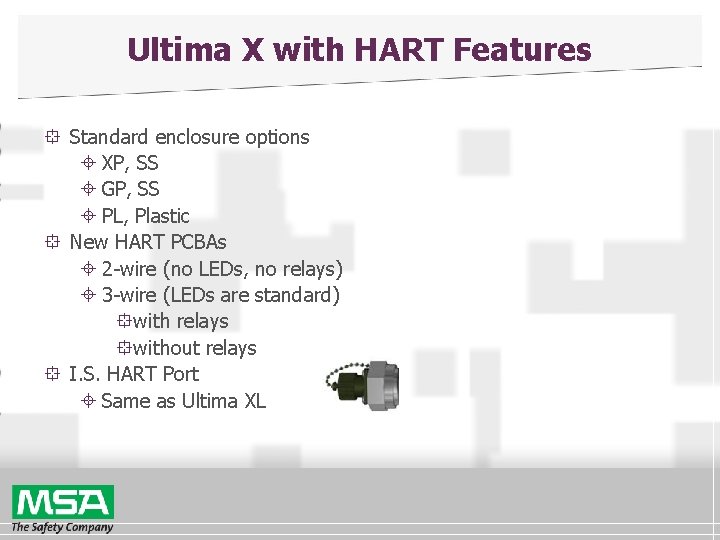 Ultima X with HART Features

Standard enclosure options

XP, SS

GP, SS

PL, Plastic

New HART PCBAs

2-wire (no LEDs, no relays)

3-wire (LEDs are standard)

with relays

without relays

I.S. HART Port

Same as Ultima XL

MSA
The Safety Company